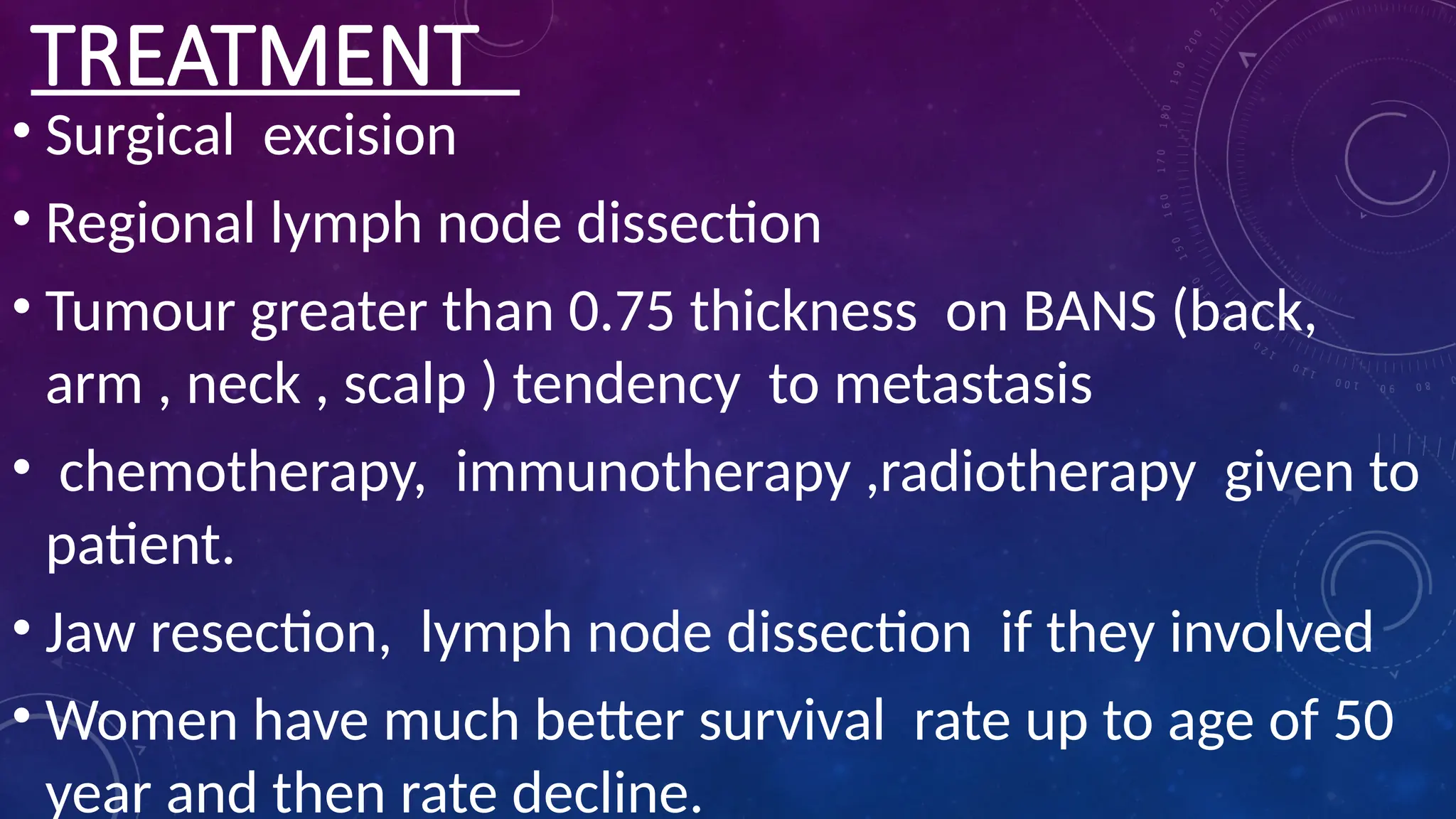 TREATMENT

• Surgical excision

• Regional lymph node dissection

• Tumour greater than 0.75 thickness on BANS (back, arm , neck , scalp ) tendency to metastasis

• chemotherapy, immunotherapy ,radiotherapy given to patient.

• Jaw resection, lymph node dissection if they involved

• Women have much better survival rate up to age of 50 year and then rate decline.